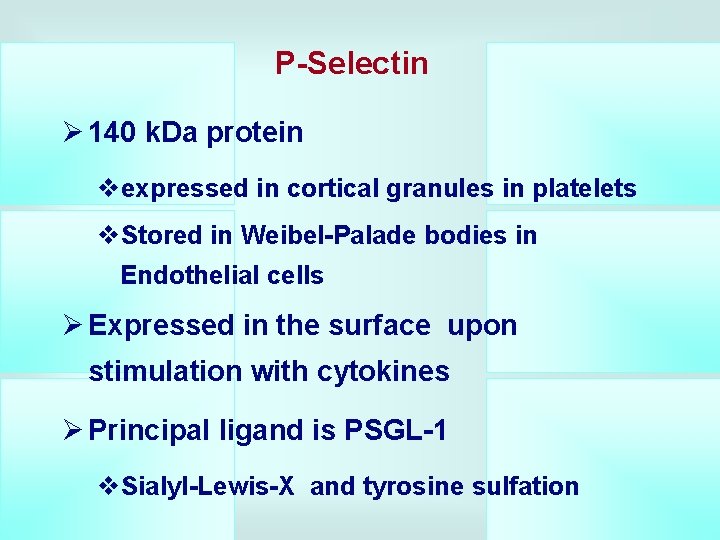 P-Selectin

➢ 140 kDa protein

❖ expressed in cortical granules in platelets

❖ Stored in Weibel-Palade bodies in Endothelial cells

➢ Expressed in the surface upon stimulation with cytokines

➢ Principal ligand is PSGL-1

❖ Sialyl-Lewis-X and tyrosine sulfation